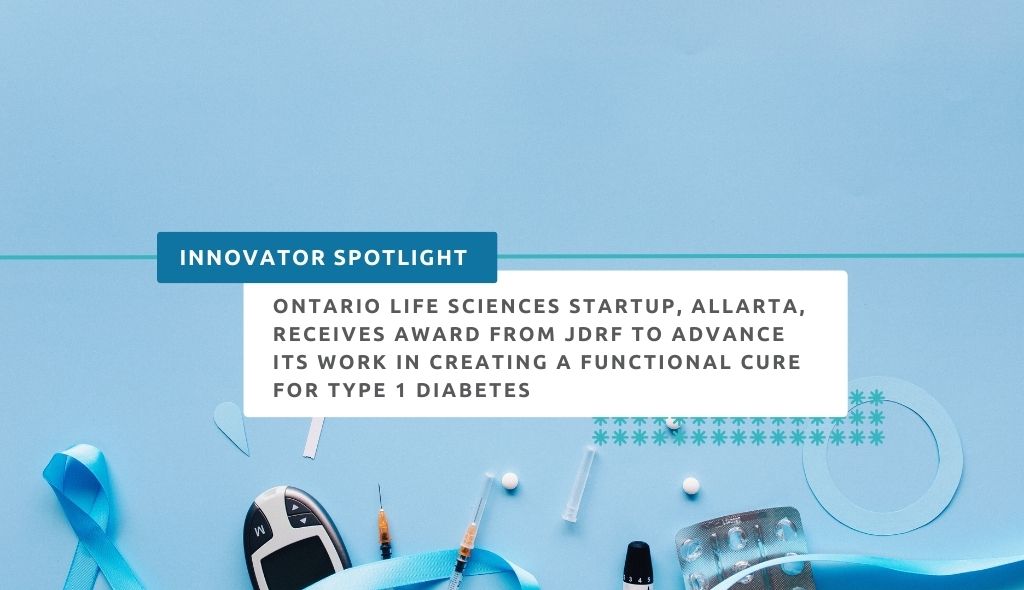 INNOVATOR SPOTLIGHT

ONTARIO LIFE SCIENCES STARTUP, ALLARTA, RECEIVES AWARD FROM JDRF TO ADVANCE ITS WORK IN CREATING A FUNCTIONAL CURE FOR TYPE 1 DIABETES